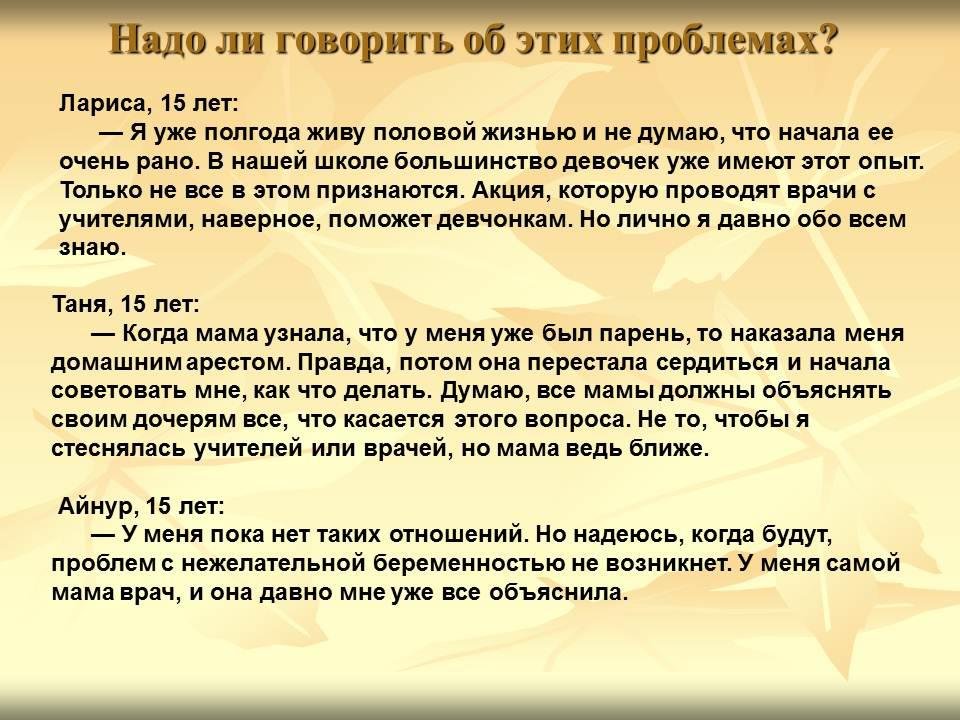 Надо ли говорить об этих проблемах?

Лариса, 15 лет:
— Я уже полгода живу половой жизнью и не думаю, что начала ее очень рано. В нашей школе большинство девочек уже имеют этот опыт. Только не все в этом признаются. Акция, которую проводят врачи с учителями, наверное, поможет девчонкам. Но лично я давно обо всем знаю.

Таня, 15 лет:
— Когда мама узнала, что у меня уже был парень, то наказала меня домашним арестом. Правда, потом она перестала сердиться и начала советовать мне, как что делать. Думаю, все мамы должны объяснять своим дочерям все, что касается этого вопроса. Не то, чтобы я стеснялась учителей или врачей, но мама ведь ближе.

Айнур, 15 лет:
— У меня пока нет таких отношений. Но надеюсь, когда будут, проблем с нежелательной беременностью не возникнет. У меня самой мама врач, и она давно мне уже все объяснила.